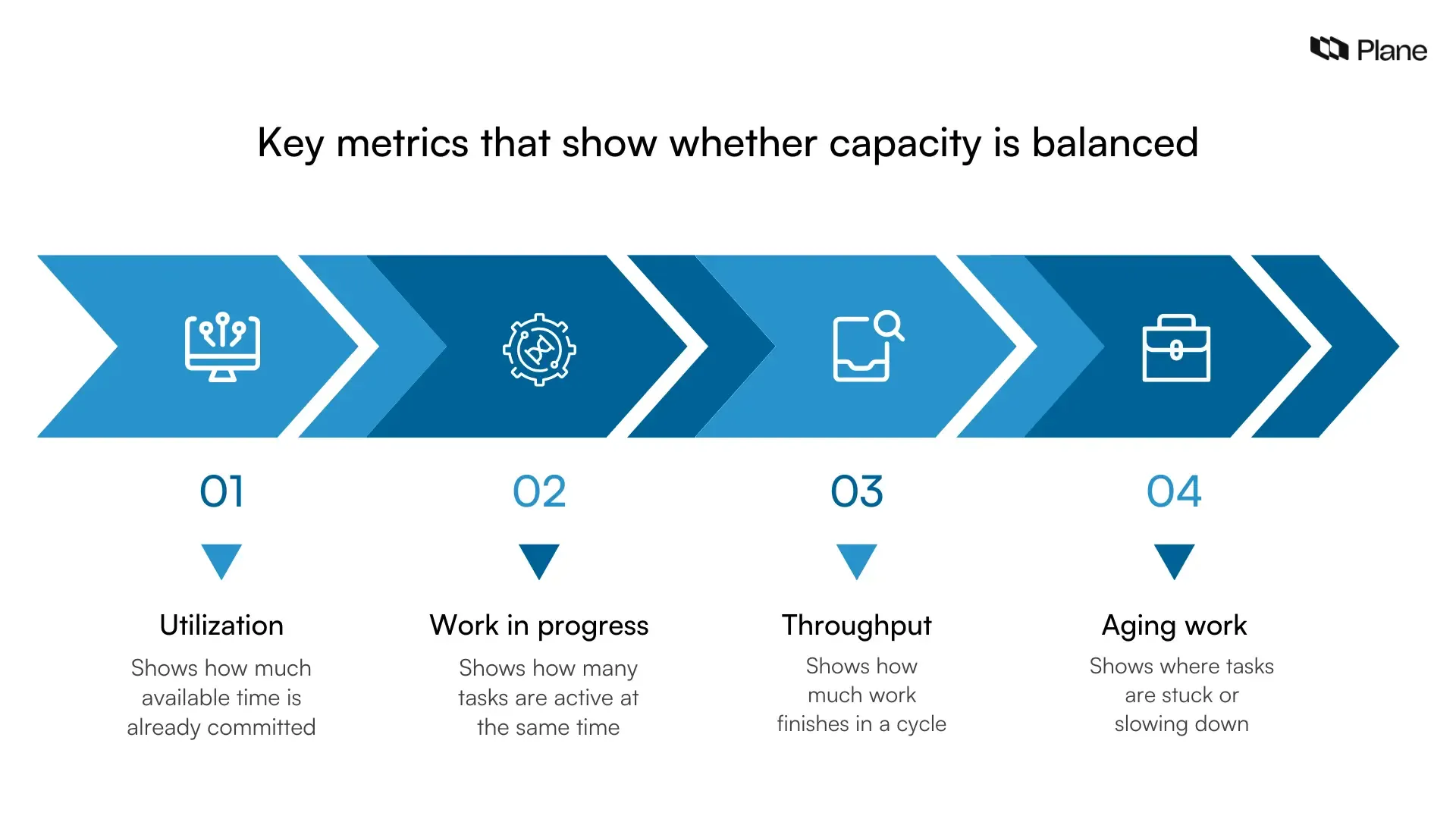 Plane

Key metrics that show whether capacity is balanced

01

Utilization

Shows how much available time is already committed

02

Work in progress

Shows how many tasks are active at the same time

03

Throughput

Shows how much work finishes in a cycle

04

Aging work

Shows where tasks are stuck or slowing down